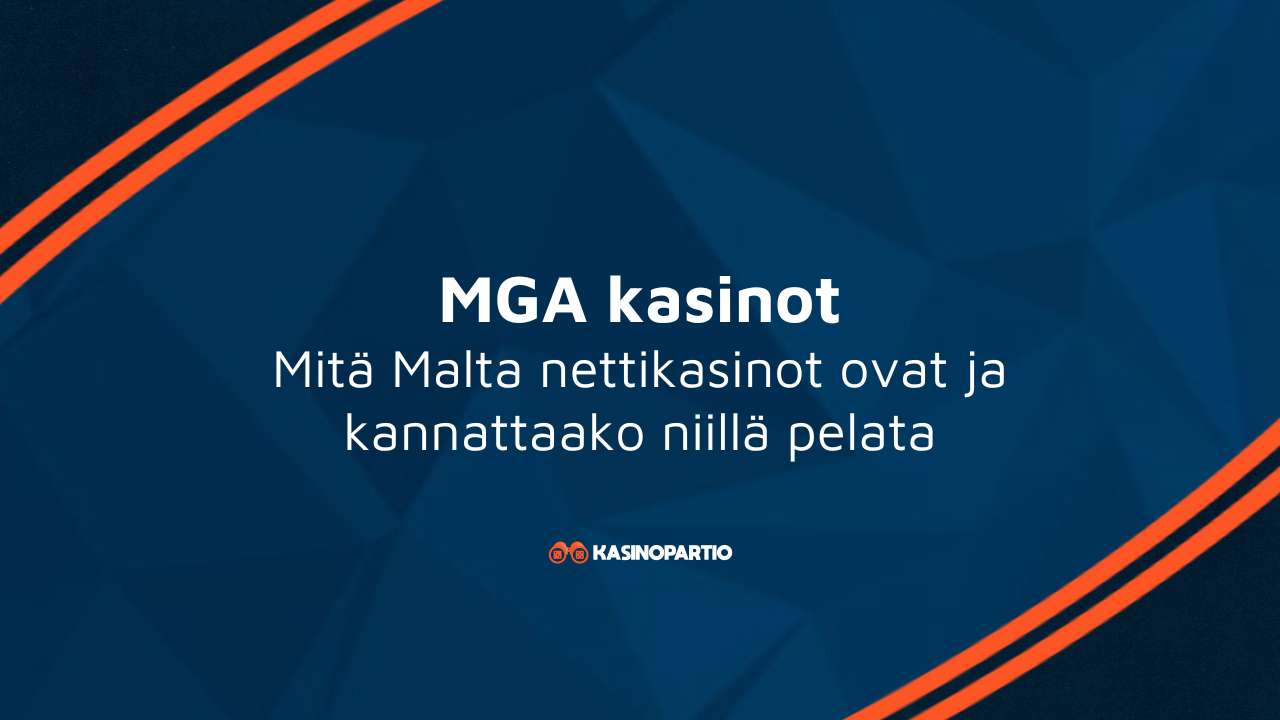 MGA kasinot

Mitä Malta nettikasinot ovat ja kannattaako niillä pelata

KASINOPARTIO